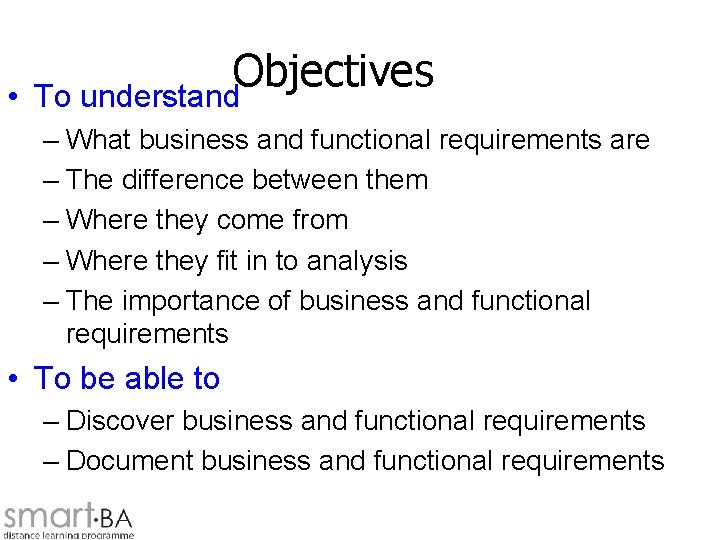 Objectives

• To understand
– What business and functional requirements are
– The difference between them
– Where they come from
– Where they fit in to analysis
– The importance of business and functional requirements

• To be able to
– Discover business and functional requirements
– Document business and functional requirements

smart·BA
distance learning programme